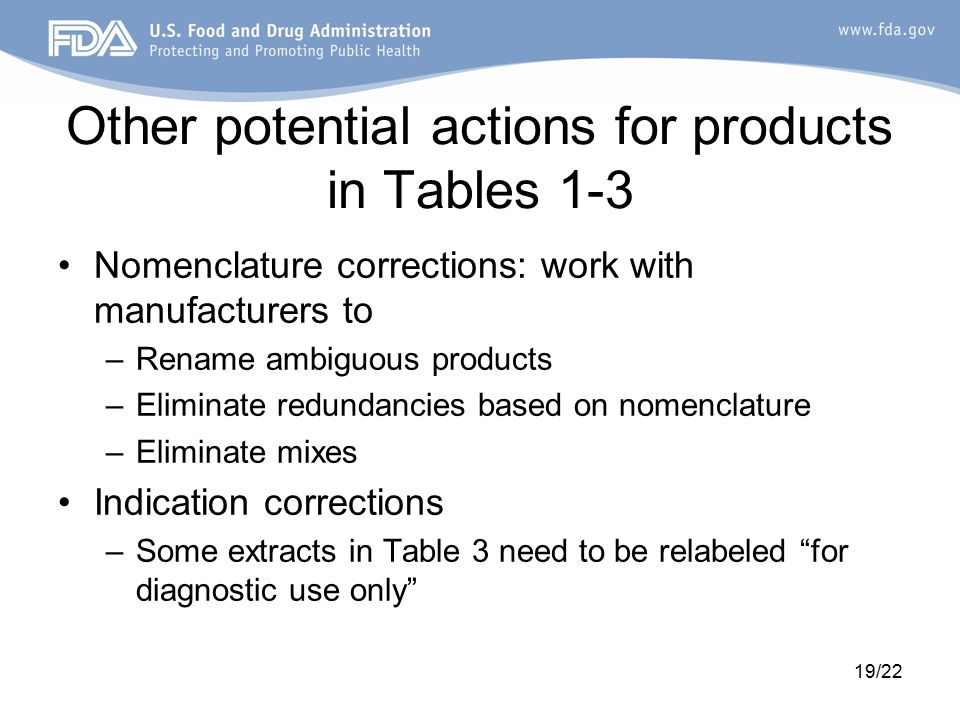 FDA U.S. Food and Drug Administration
Protecting and Promoting Public Health

www.fda.gov

Other potential actions for products in Tables 1-3

• Nomenclature corrections: work with manufacturers to
– Rename ambiguous products
– Eliminate redundancies based on nomenclature
– Eliminate mixes
• Indication corrections
– Some extracts in Table 3 need to be relabeled “for diagnostic use only”

19/22